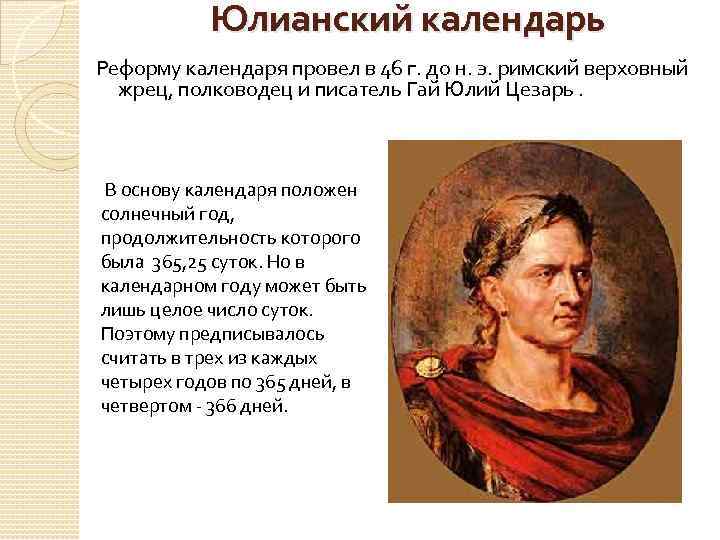 Юлианский календарь

Реформу календаря провел в 46 г. до н. э. римский верховный жрец, полководец и писатель Гай Юлий Цезарь .

В основу календаря положен солнечный год, продолжительность которого была 365,25 суток. Но в календарном году может быть лишь целое число суток. Поэтому предписывалось считать в трех из каждых четырех годов по 365 дней, в четвертом - 366 дней.